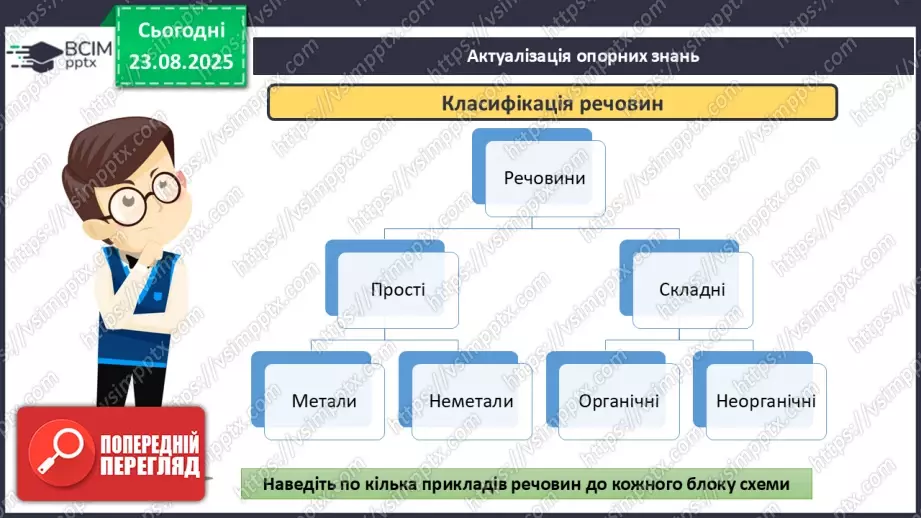 ВСІМ pptx

Сьогодні 23.08.2025

Актуалізація опорних знань

Класифікація речовин

Речовини

Прості

Складні

Метали

Неметали

Органічні

Неорганічні

ПОПЕРЕДНІЙ ПЕРЕГЛЯД

Наведіть по кілька прикладів речовин до кожного блоку схеми

https://vsimpptx.com